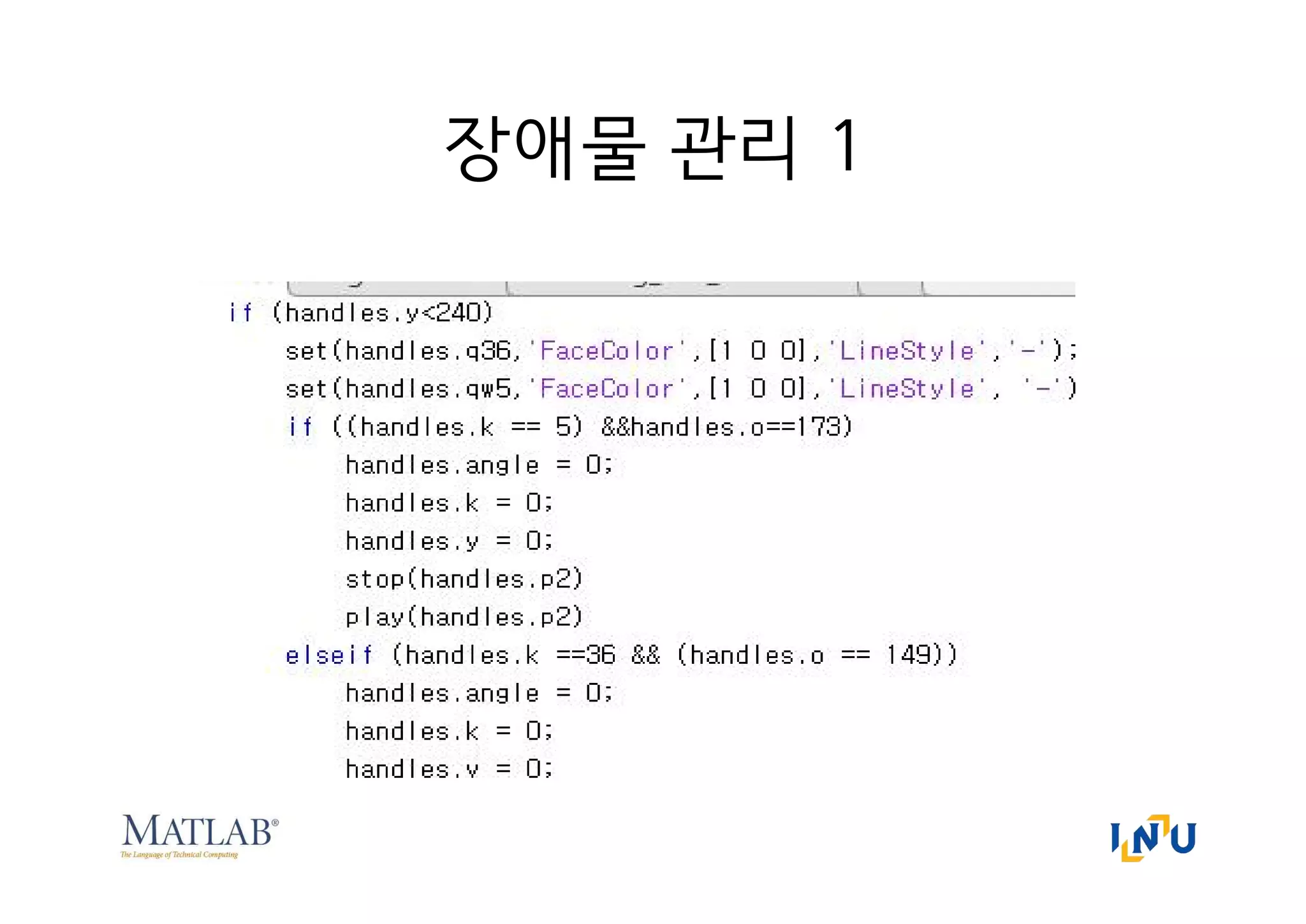 장애물 관리 1

if (handles.y<240)
set(handles.q36,'FaceColor',[1 0 0],'LineStyle','-');
set(handles.qw5,'FaceColor',[1 0 0],'LineStyle', '-')
if ((handles.k == 5) &&handles.o==173)
handles.angle = 0;
handles.k = 0;
handles.y = 0;
stop(handles.p2)
play(handles.p2)
elseif (handles.k ==36 && (handles.o == 149))
handles.angle = 0;
handles.k = 0;
handles.y = 0;

MATLAB®
The Language of Technical Computing

INU